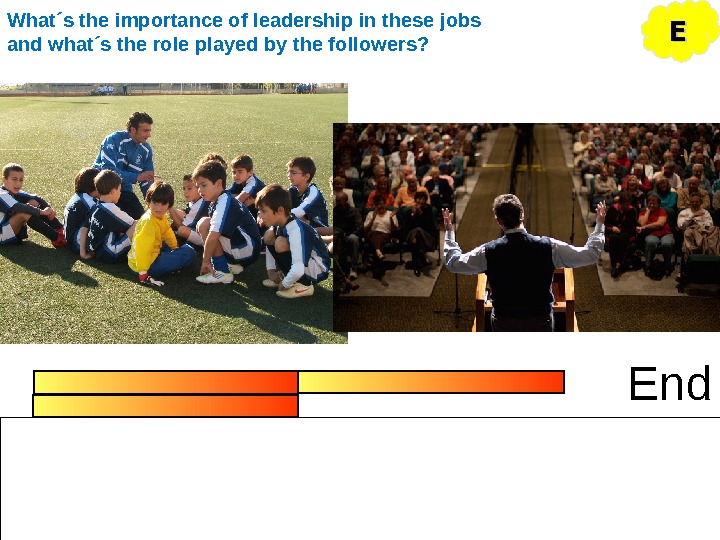 What´s the importance of leadership in these jobs and what´s the role played by the followers?

E

End